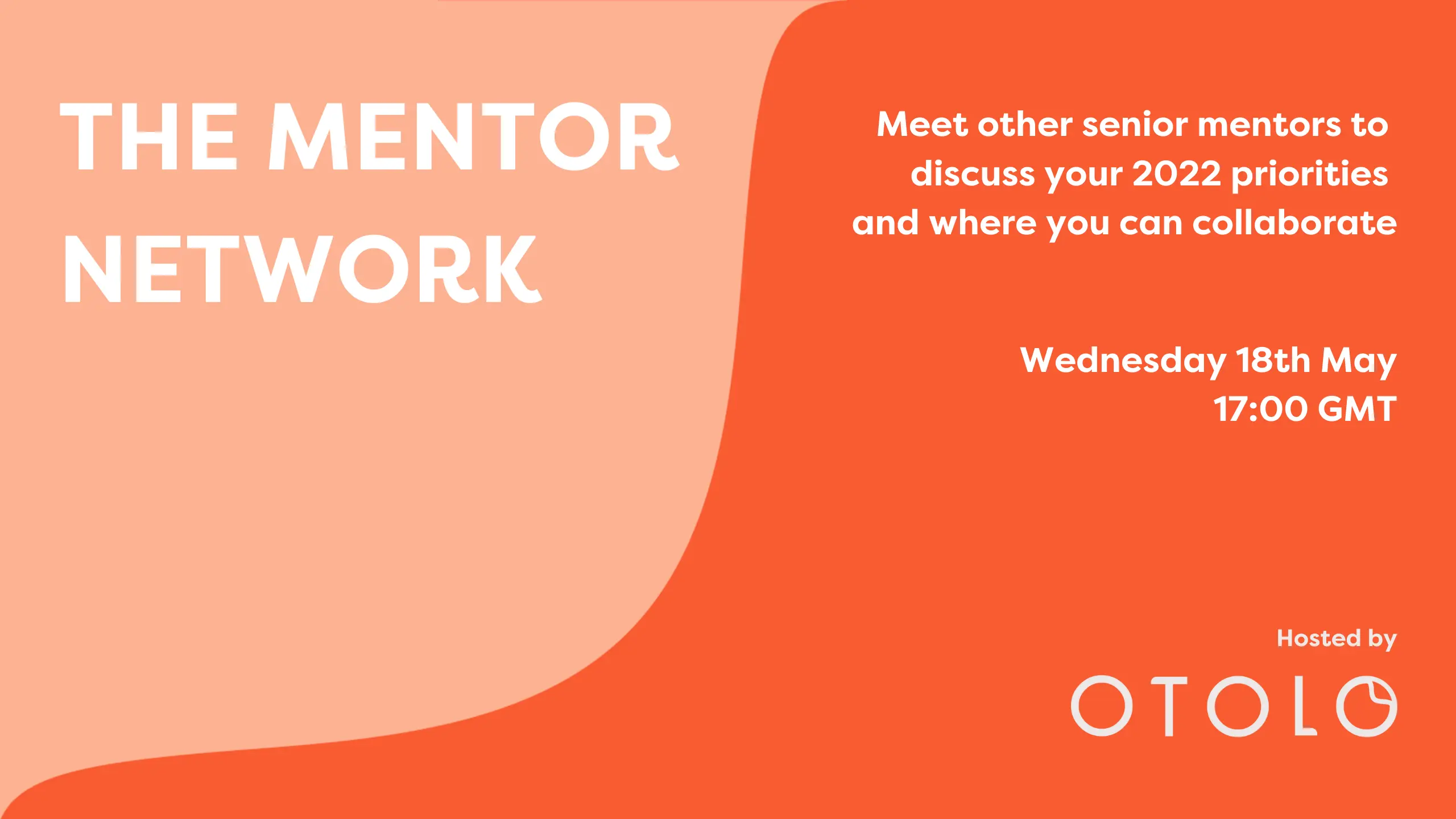 THE MENTOR NETWORK

Meet other senior mentors to discuss your 2022 priorities and where you can collaborate

Wednesday 18th May
17:00 GMT

Hosted by

OTOLO